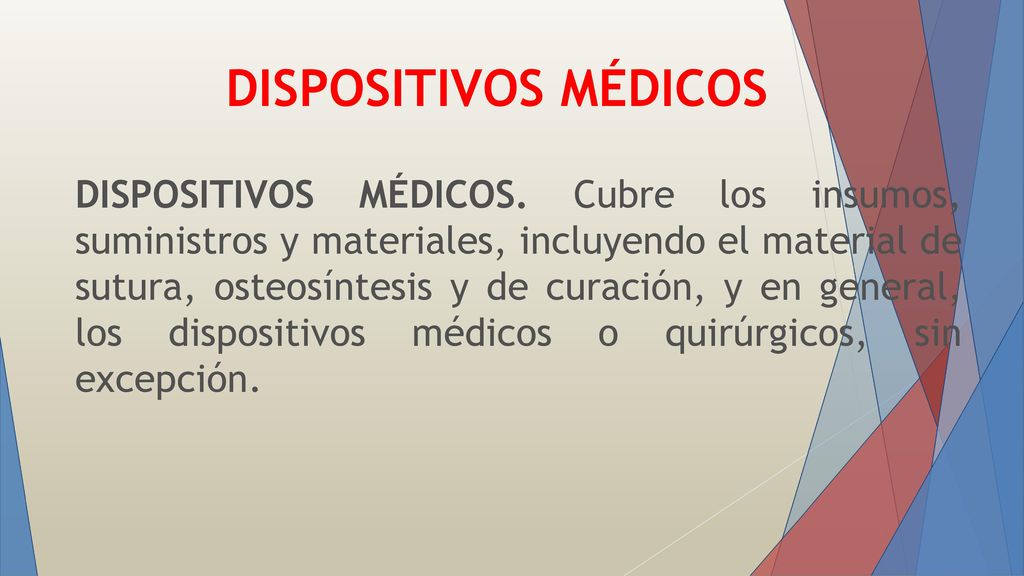 DISPOSITIVOS MÉDICOS

DISPOSITIVOS MÉDICOS. Cubre los insumos, suministros y materiales, incluyendo el material de sutura, osteosíntesis y de curación, y en general, los dispositivos médicos o quirúrgicos, sin excepción.